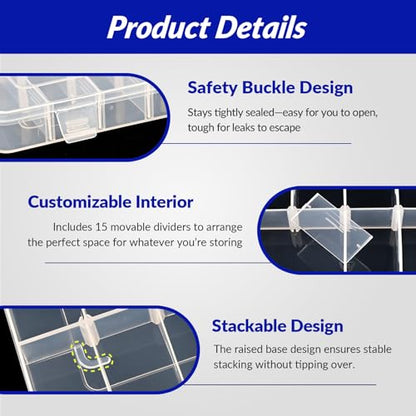 Product Details

Safety Buckle Design

Stays tightly sealed—easy for you to open, tough for leaks to escape

Customizable Interior

Includes 15 movable dividers to arrange the perfect space for whatever you're storing

Stackable Design

The raised base design ensures stable stacking without tipping over.